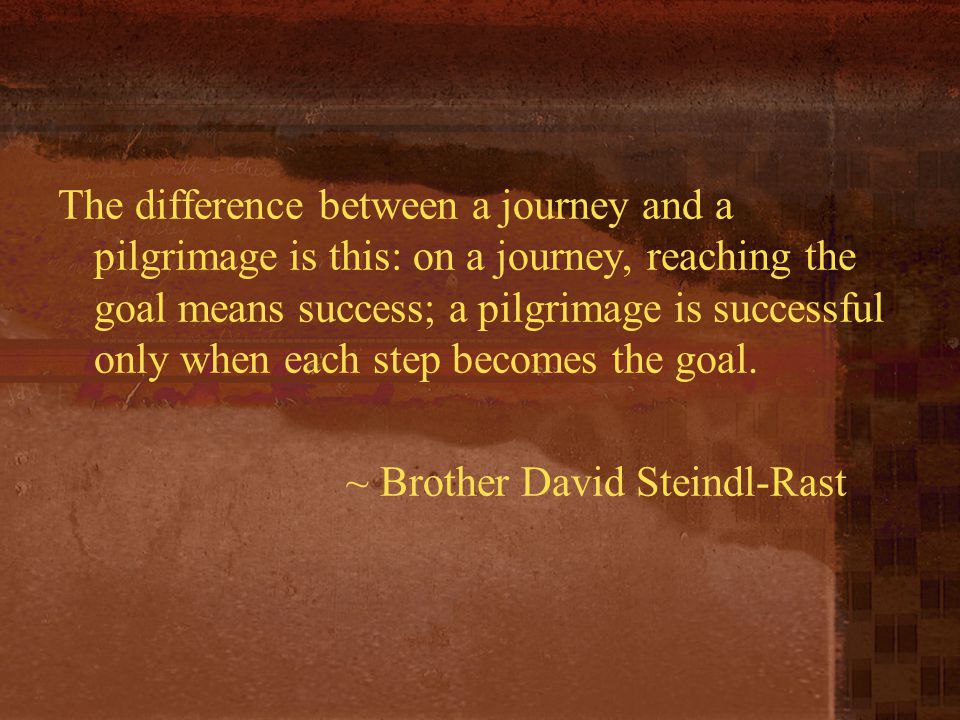 The difference between a journey and a pilgrimage is this: on a journey, reaching the goal means success; a pilgrimage is successful only when each step becomes the goal.

~ Brother David Steindl-Rast